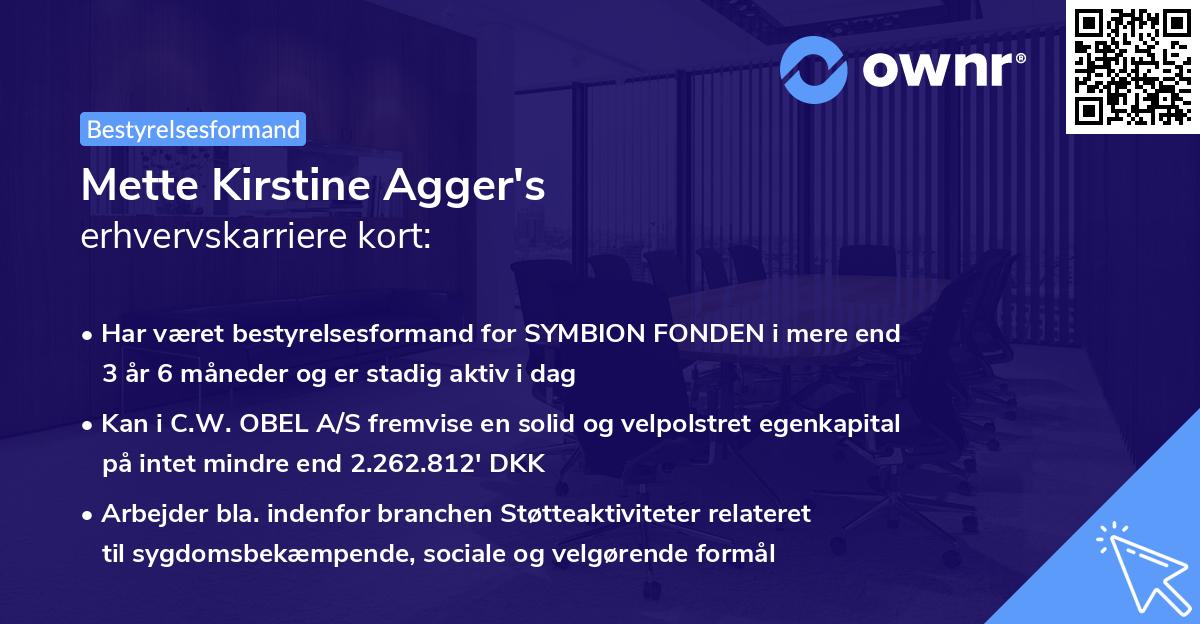 ownr®

Bestyrelsesformand

Mette Kirstine Agger's
erhvervskarriere kort:

• Har været bestyrelsesformand for SYMBION FONDEN i mere end 3 år 6 måneder og er stadig aktiv i dag

• Kan i C.W. OBEL A/S fremvise en solid og velpolstret egenkapital på intet mindre end 2.262.812' DKK

• Arbejder bla. indenfor branchen Støtteaktiviteter relateret til sygdomsbekæmpende, sociale og velgørende formål